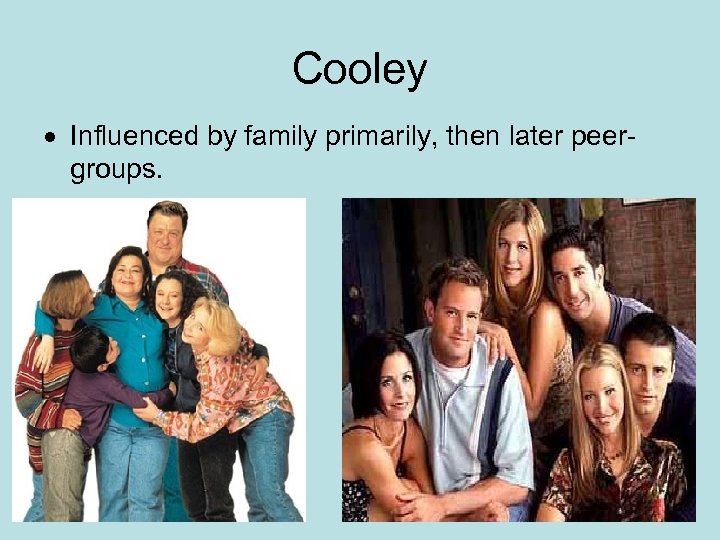 Cooley

• Influenced by family primarily, then later peer-groups.